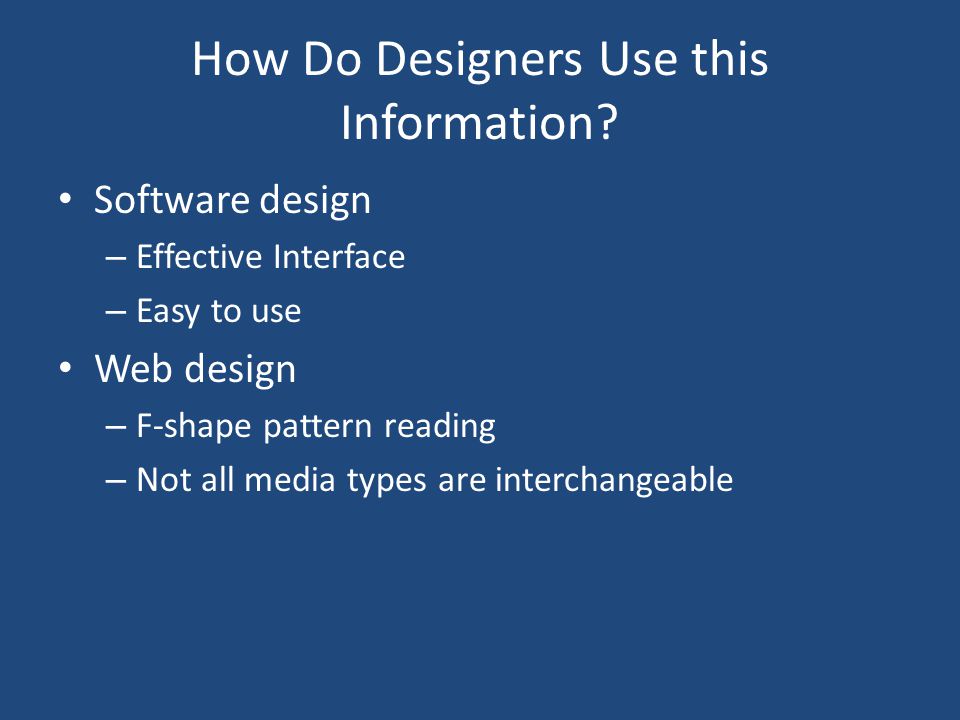 How Do Designers Use this Information?

• Software design
– Effective Interface
– Easy to use
• Web design
– F-shape pattern reading
– Not all media types are interchangeable